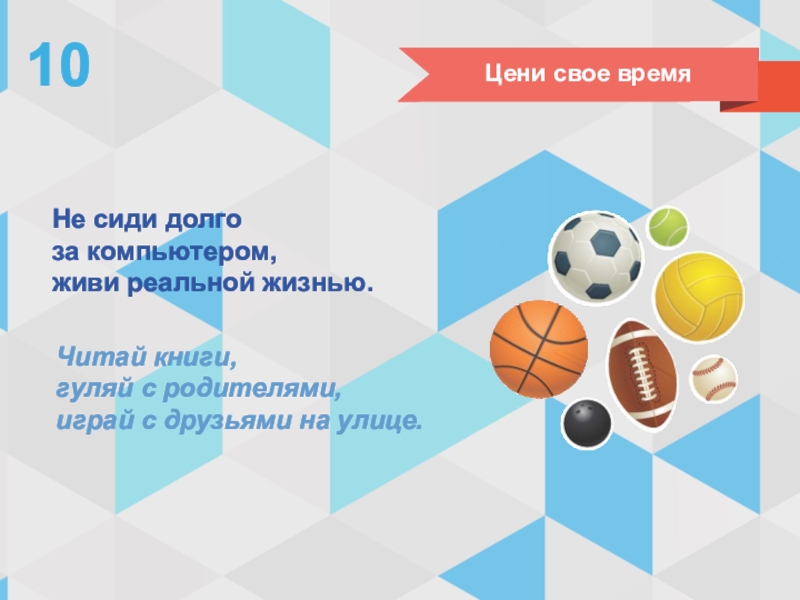 10

Цени свое время

Не сиди долго за компьютером, живи реальной жизнью.

Читай книги, гуляй с родителями, играй с друзьями на улице.